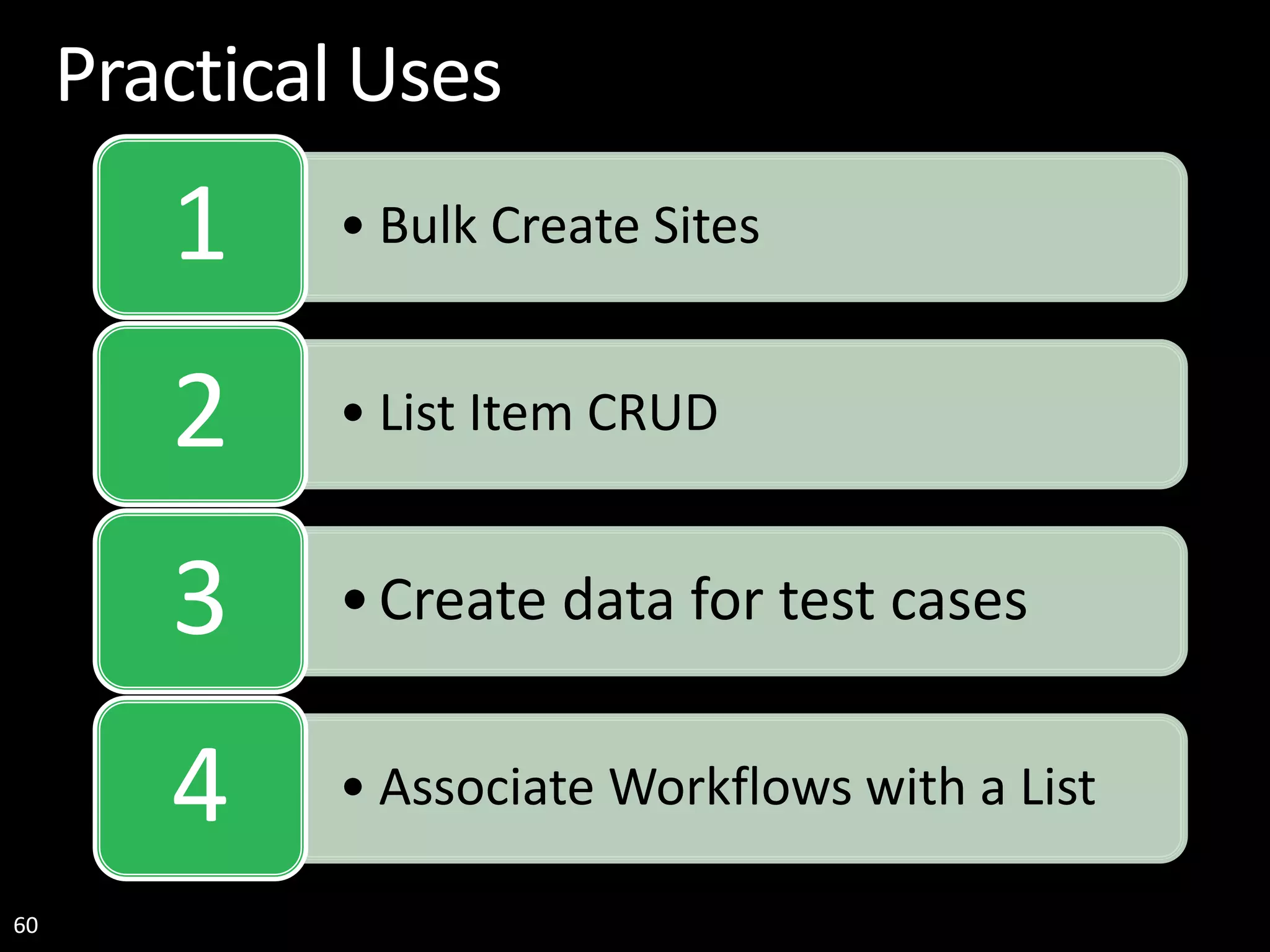 Practical Uses

1

• Bulk Create Sites

2

• List Item CRUD

3

• Create data for test cases

4

• Associate Workflows with a List

60